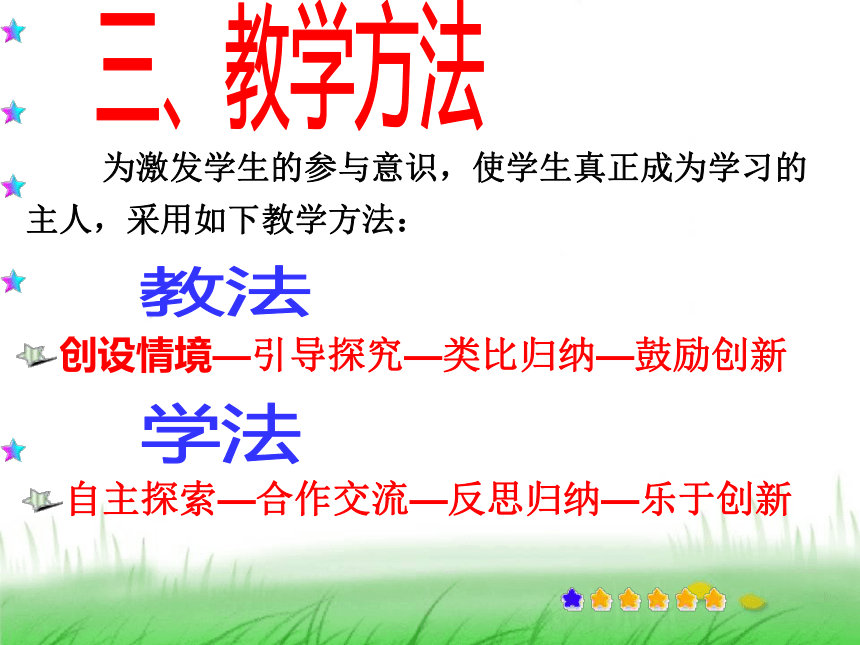 三、教学方法

为激发学生的参与意识，使学生真正成为学习的主人，采用如下教学方法：

教法

创设情境—引导探究—类比归纳—鼓励创新

学法

自主探索—合作交流—反思归纳—乐于创新